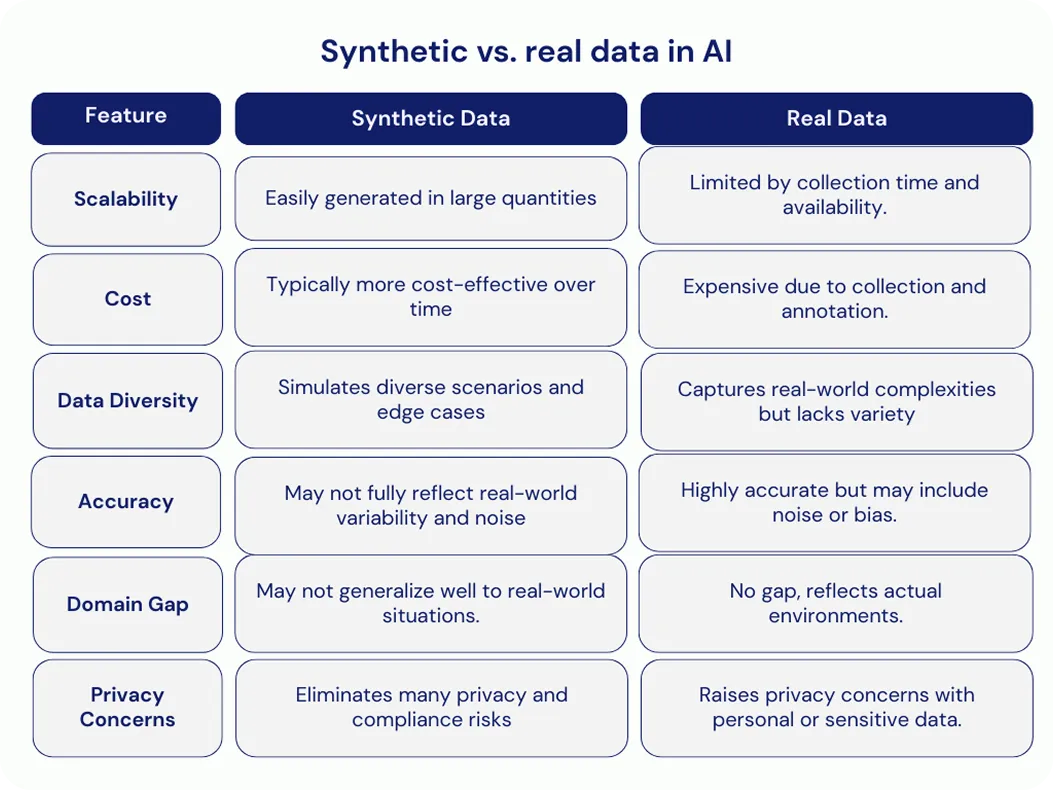 Synthetic vs. real data in AI

| Feature | Synthetic Data | Real Data |
|---|---|---|
| Scalability | Easily generated in large quantities | Limited by collection time and availability. |
| Cost | Typically more cost-effective over time | Expensive due to collection and annotation. |
| Data Diversity | Simulates diverse scenarios and edge cases | Captures real-world complexities but lacks variety |
| Accuracy | May not fully reflect real-world variability and noise | Highly accurate but may include noise or bias. |
| Domain Gap | May not generalize well to real-world situations. | No gap, reflects actual environments. |
| Privacy Concerns | Eliminates many privacy and compliance risks | Raises privacy concerns with personal or sensitive data. |